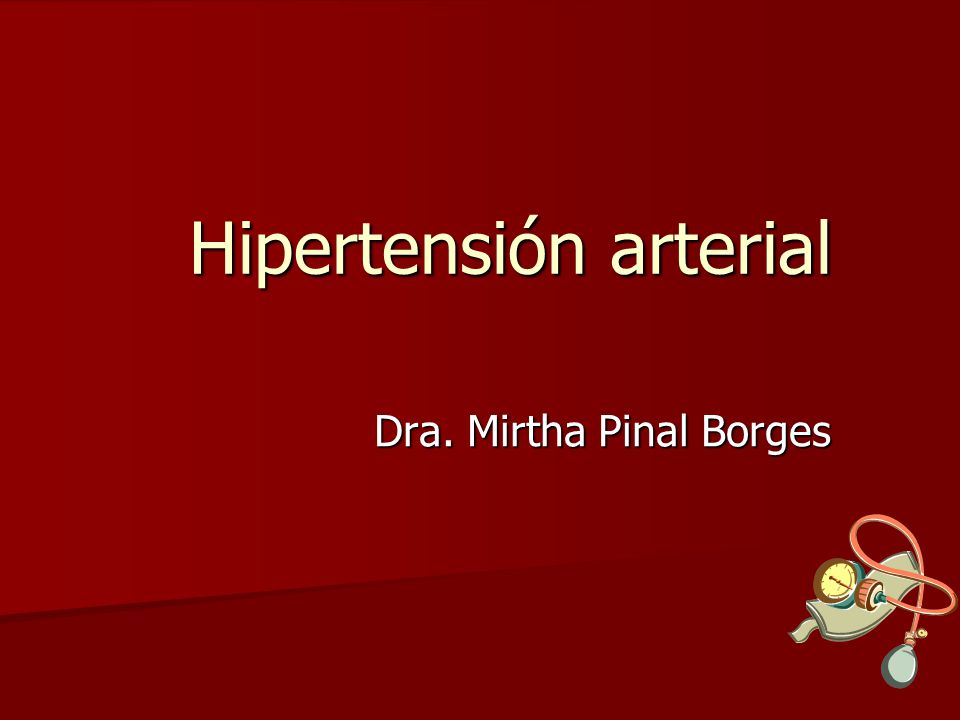 Hipertensión arterial

Dra. Mirtha Pinal Borges